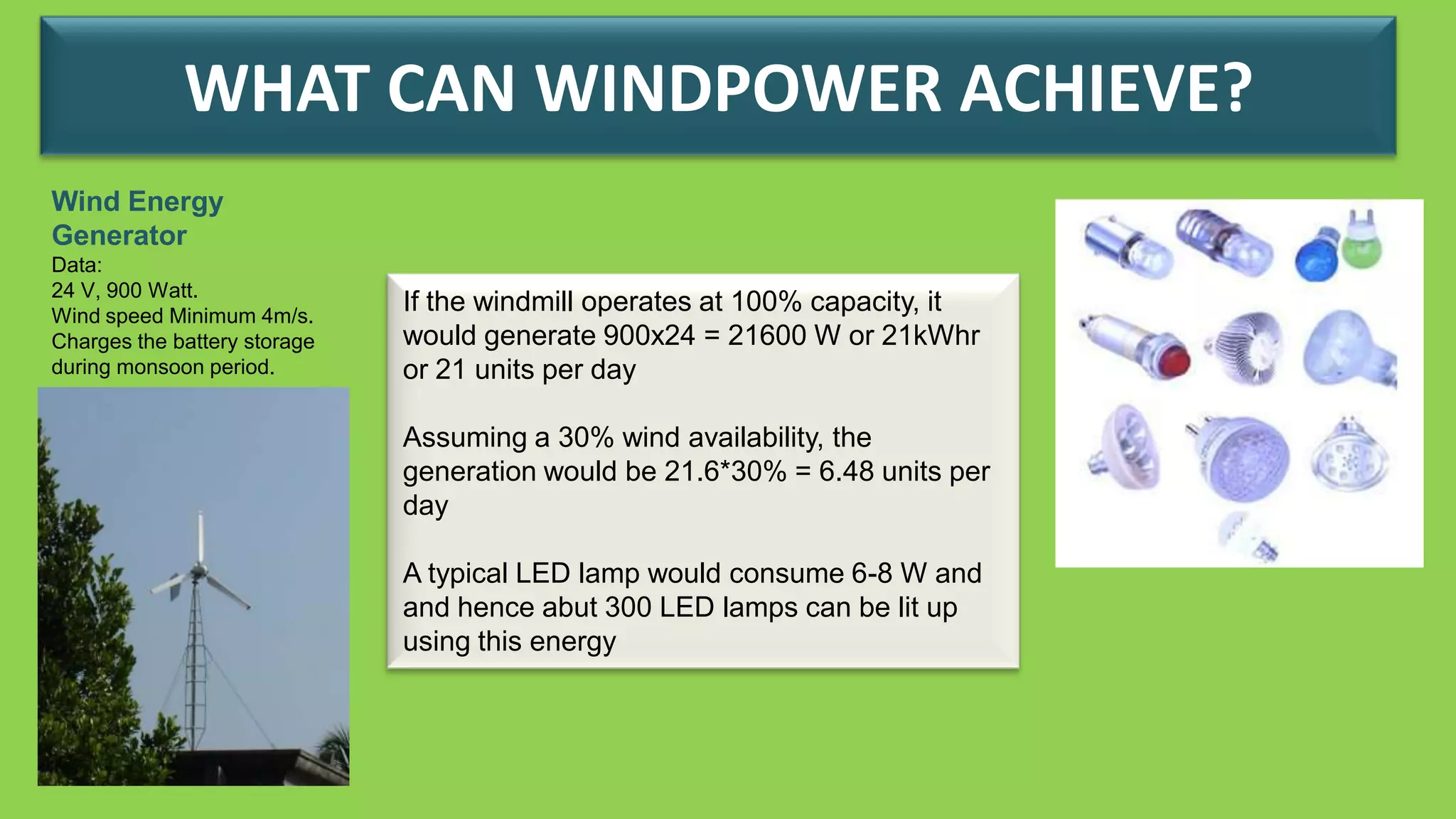 WHAT CAN WINDPOWER ACHIEVE?

Wind Energy Generator
Data:
24 V, 900 Watt.
Wind speed Minimum 4m/s.
Charges the battery storage during monsoon period.

If the windmill operates at 100% capacity, it would generate 900x24 = 21600 W or 21kWhr or 21 units per day

Assuming a 30% wind availability, the generation would be 21.6*30% = 6.48 units per day

A typical LED lamp would consume 6-8 W and and hence abut 300 LED lamps can be lit up using this energy